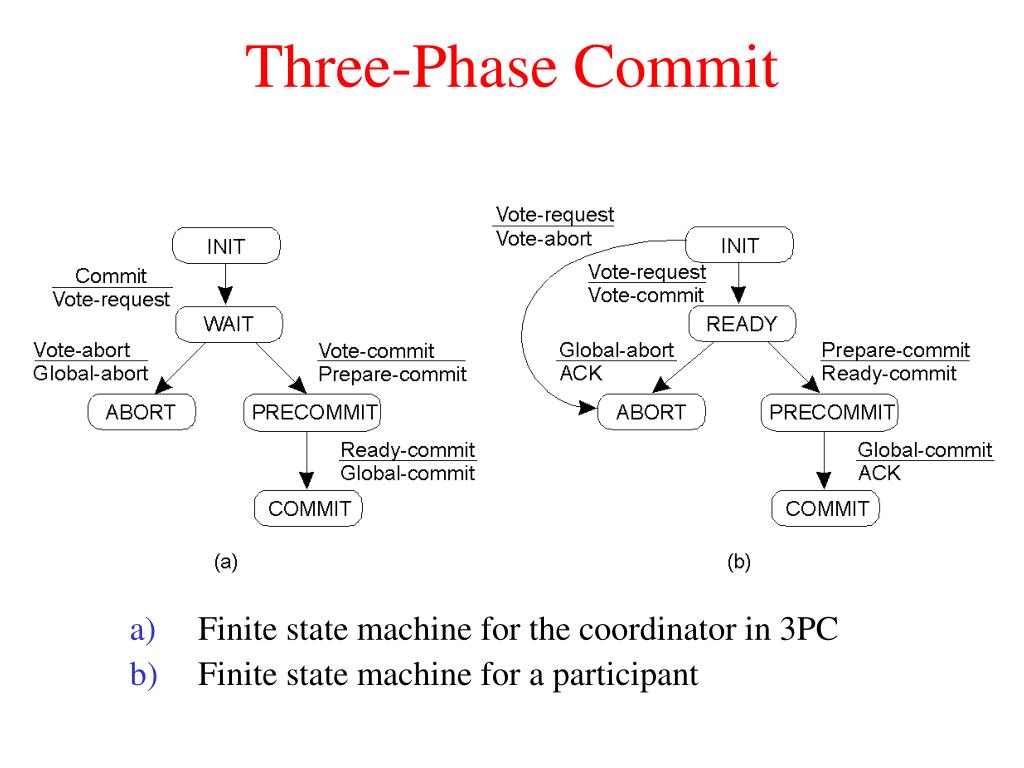 Three-Phase Commit

INIT

Commit
Vote-request

WAIT

Vote-abort
Global-abort

Vote-commit
Prepare-commit

ABORT

PRECOMMIT

Ready-commit
Global-commit

COMMIT

(a)

Vote-request
Vote-abort

INIT

Vote-request
Vote-commit

READY

Global-abort
ACK

Prepare-commit
Ready-commit

ABORT

PRECOMMIT

Global-commit
ACK

COMMIT

(b)

a) Finite state machine for the coordinator in 3PC
b) Finite state machine for a participant